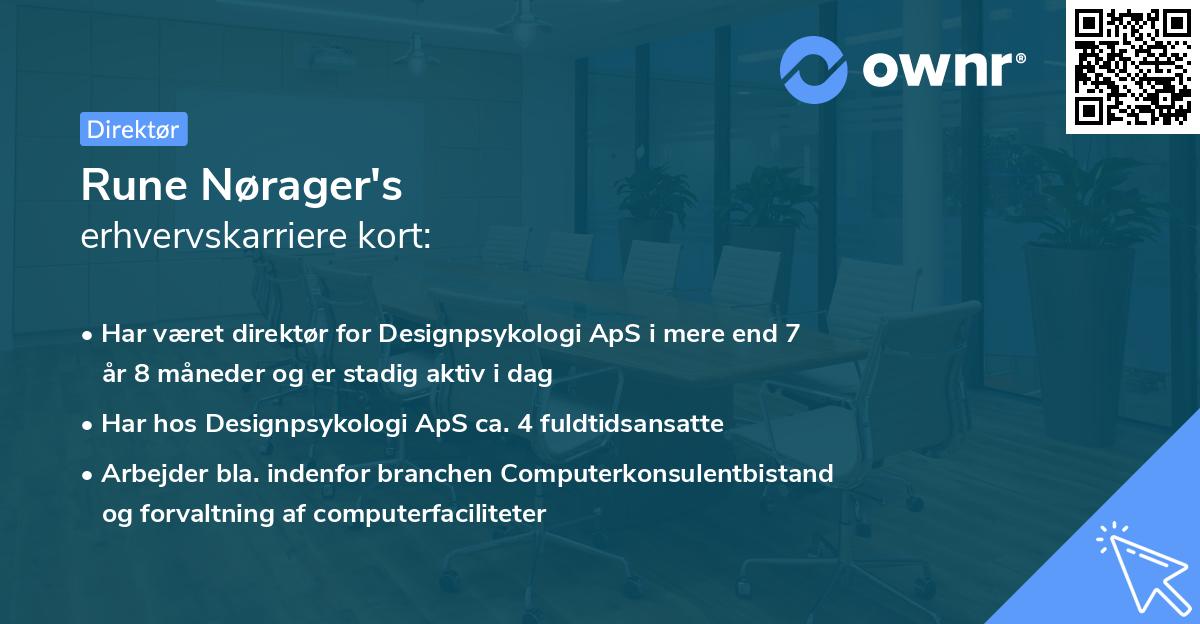 ownr®

Direktør

Rune Nørager's
erhvervskarriere kort:

• Har været direktør for Designpsykologi ApS i mere end 7 år 8 måneder og er stadig aktiv i dag
• Har hos Designpsykologi ApS ca. 4 fuldtidsansatte
• Arbejder bla. indenfor branchen Computerkonsulentbistand og forvaltning af computerfaciliteter